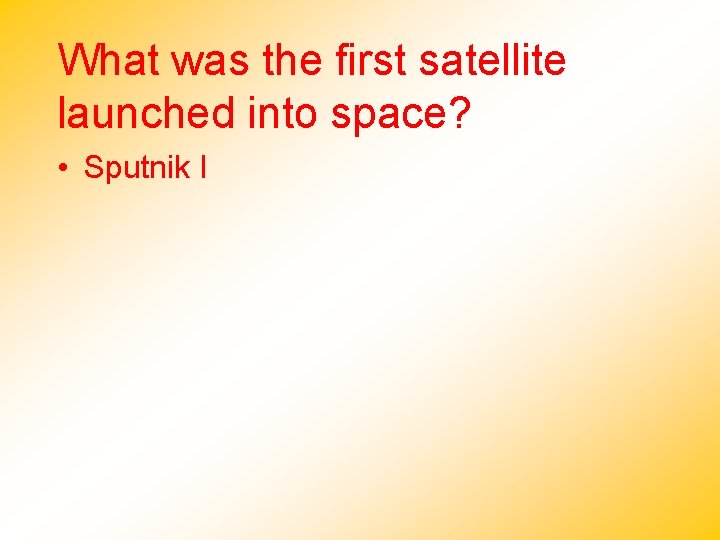 What was the first satellite launched into space?

• Sputnik I